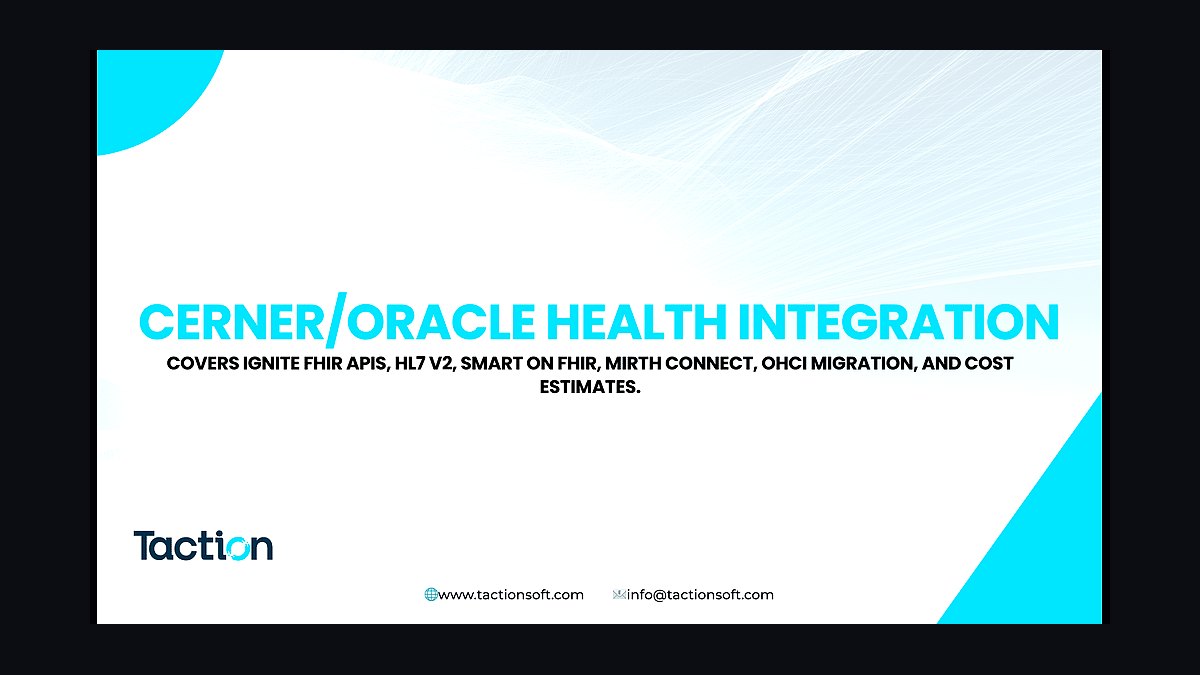 CERNER/ORACLE HEALTH INTEGRATION

COVERS IGNITE FHIR APIS, HL7 V2, SMART ON FHIR, MIRTH CONNECT, OHCI MIGRATION, AND COST ESTIMATES.

Taction

www.tactionsoft.com info@tactionsoft.com